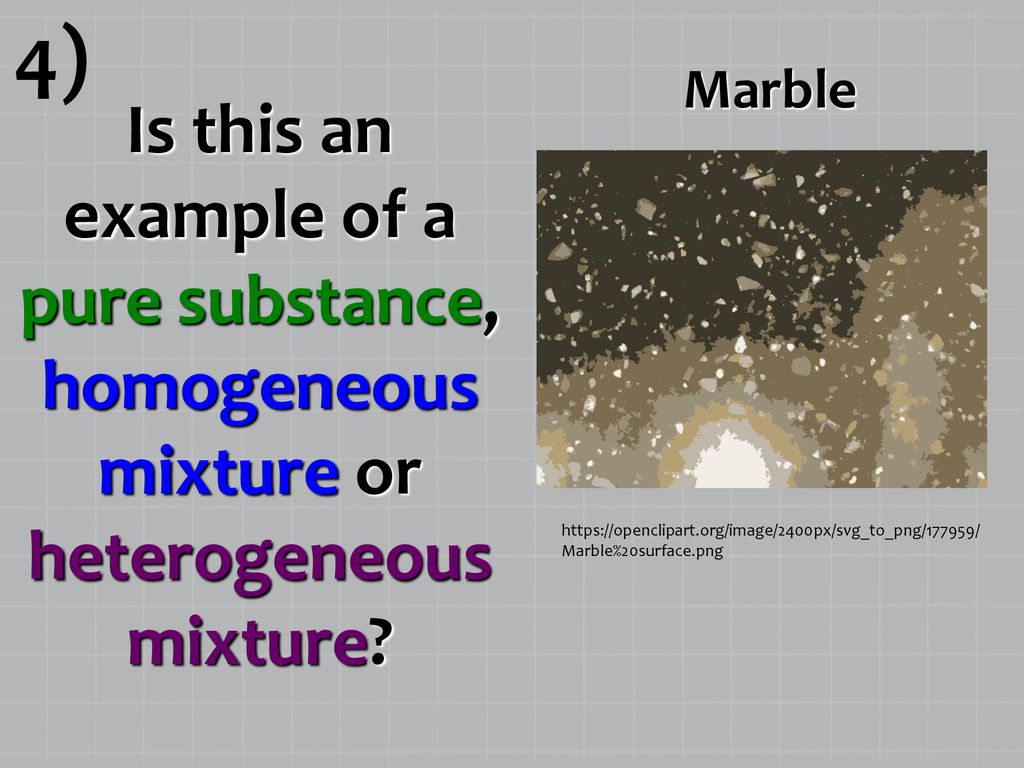 4)

Is this an example of a pure substance, homogeneous mixture or heterogeneous mixture?

Marble

https://openclipart.org/image/2400px/svg_to_png/177959/Marble%20surface.png